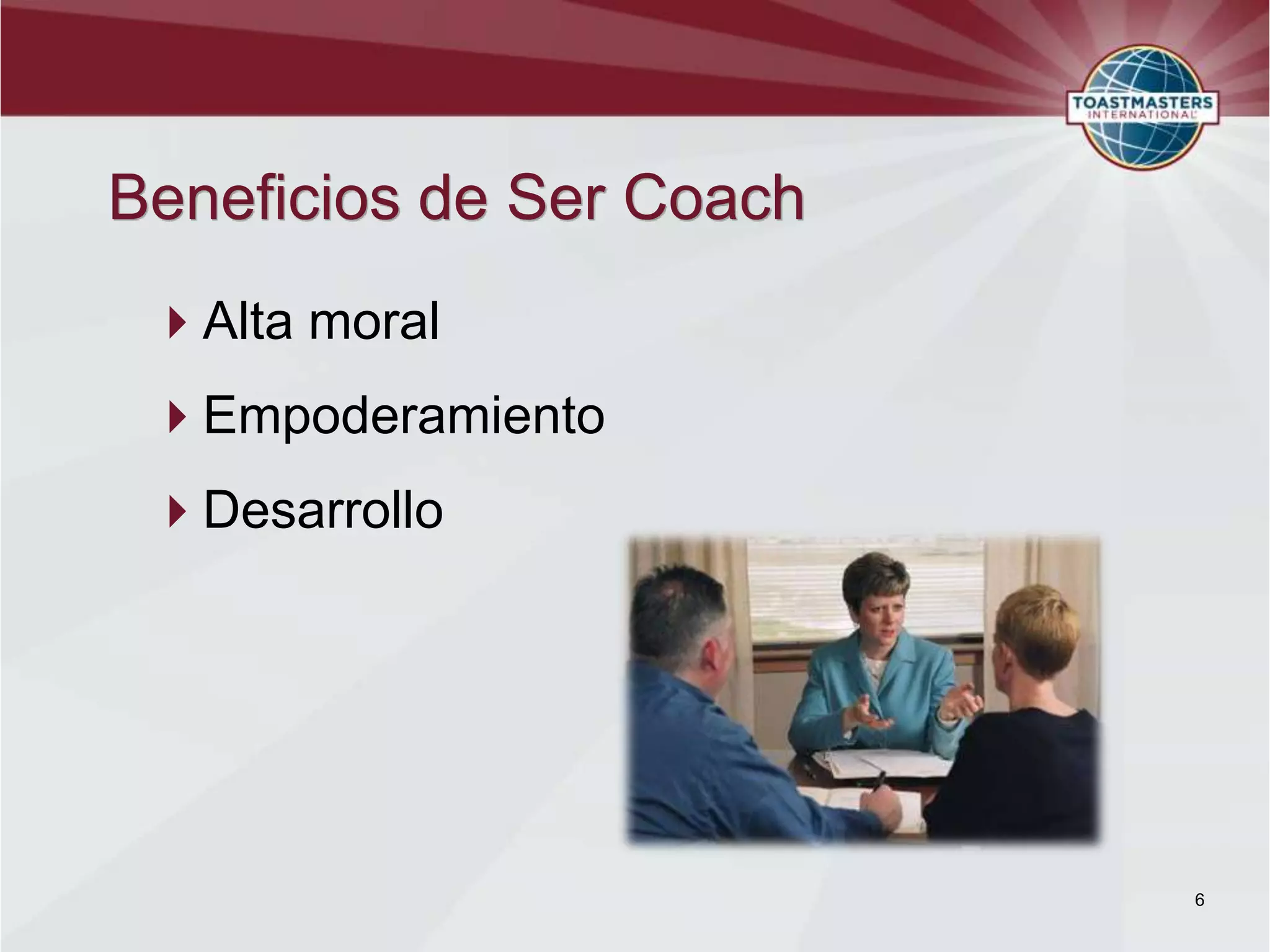 TOASTMASTERS INTERNATIONAL

Beneficios de Ser Coach

Alta moral

Empoderamiento

Desarrollo

6